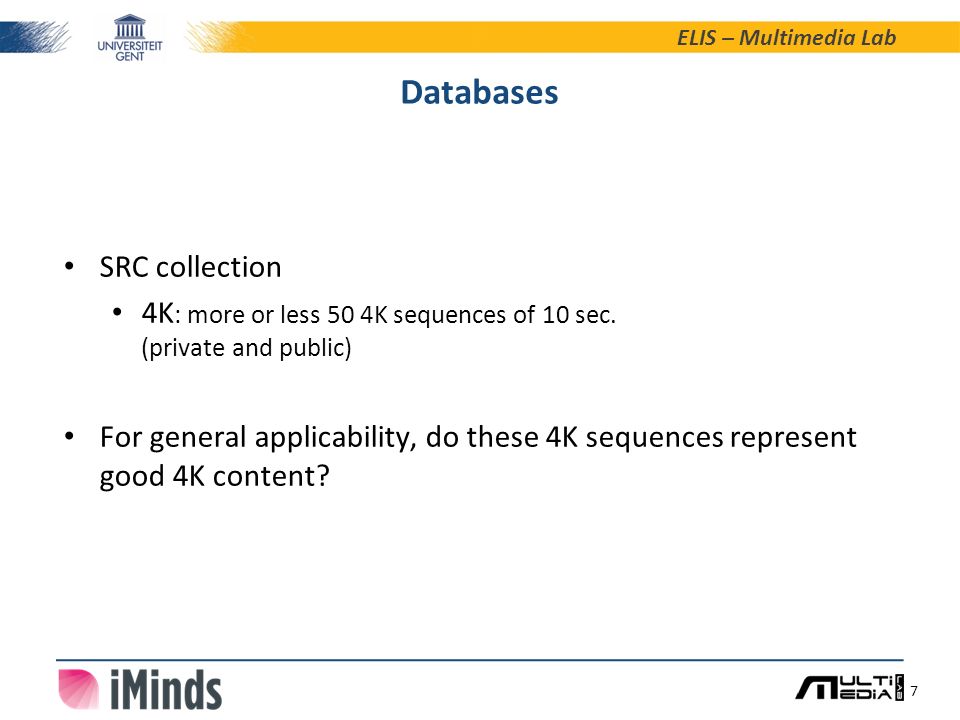 UNIVERSITEIT GENT

ELIS – Multimedia Lab

Databases

• SRC collection
  • 4K: more or less 50 4K sequences of 10 sec. (private and public)

• For general applicability, do these 4K sequences represent good 4K content?

iMinds

MULTIMEDIA

7